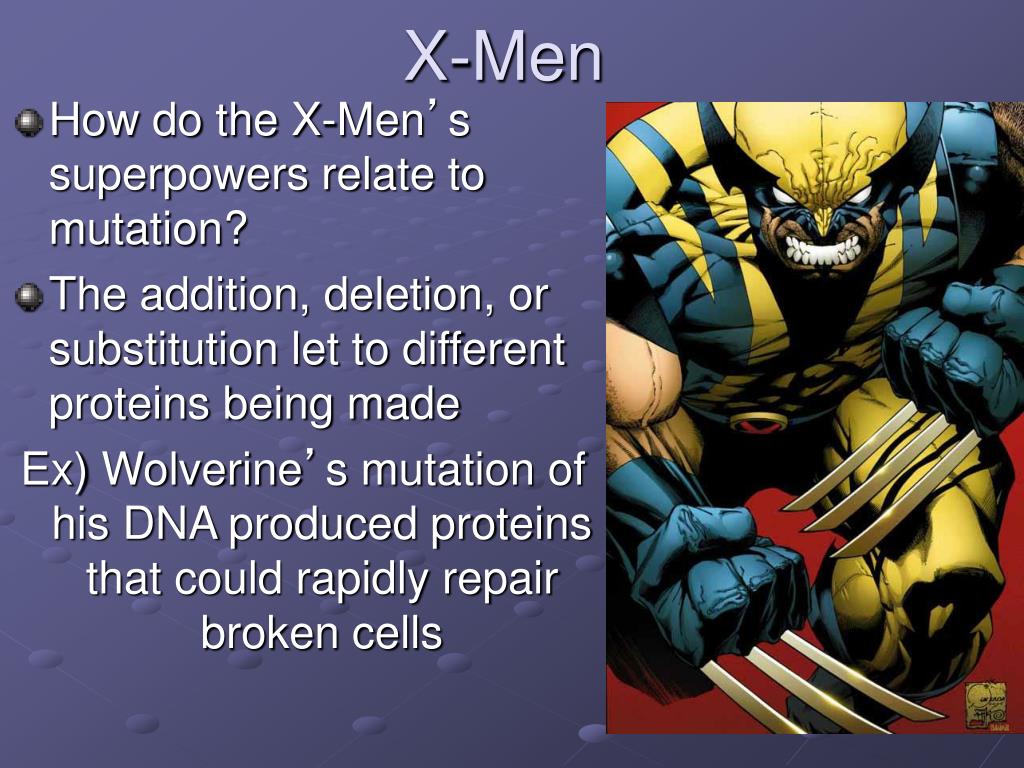 X-Men

How do the X-Men’s superpowers relate to mutation?

The addition, deletion, or substitution let to different proteins being made

Ex) Wolverine’s mutation of his DNA produced proteins that could rapidly repair broken cells